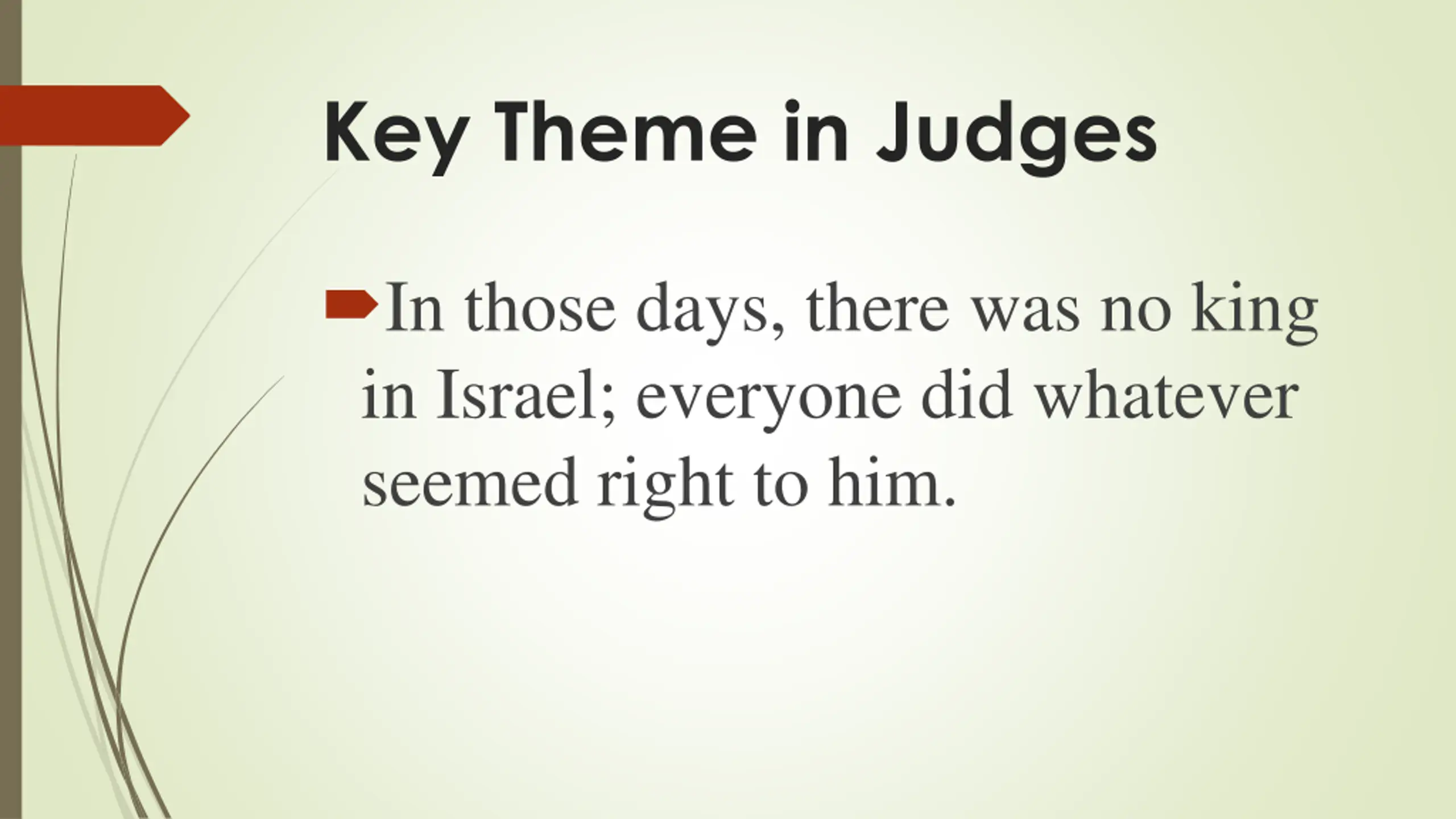 Key Theme in Judges

In those days, there was no king in Israel; everyone did whatever seemed right to him.